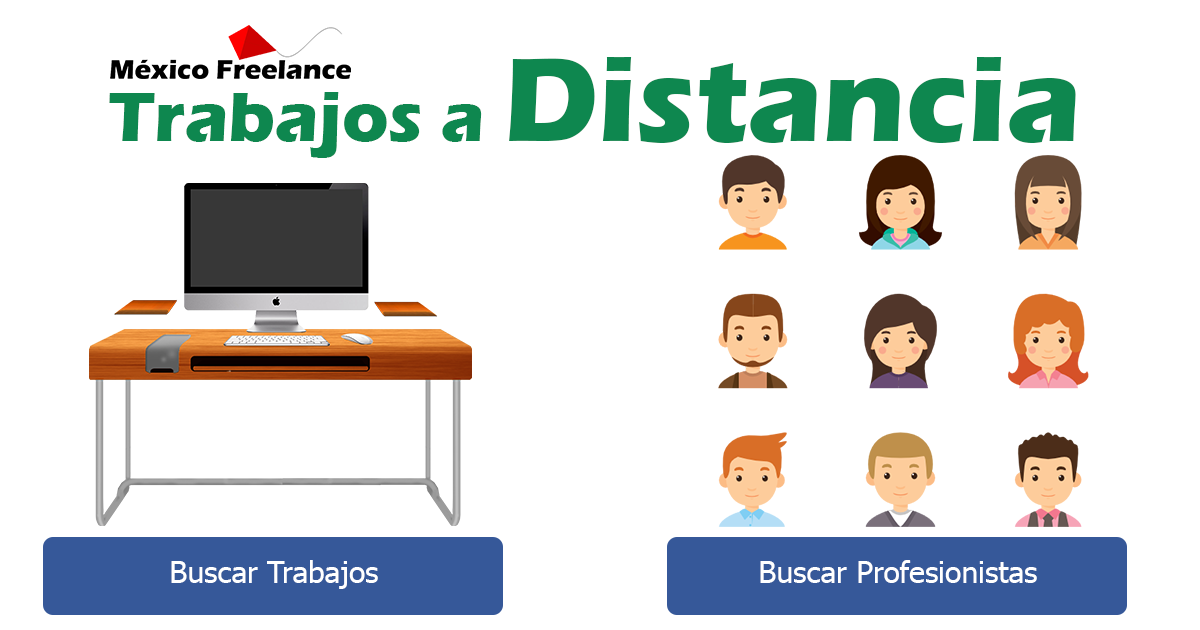 México Freelance
Trabajos a Distancia

Buscar Trabajos

Buscar Profesionistas